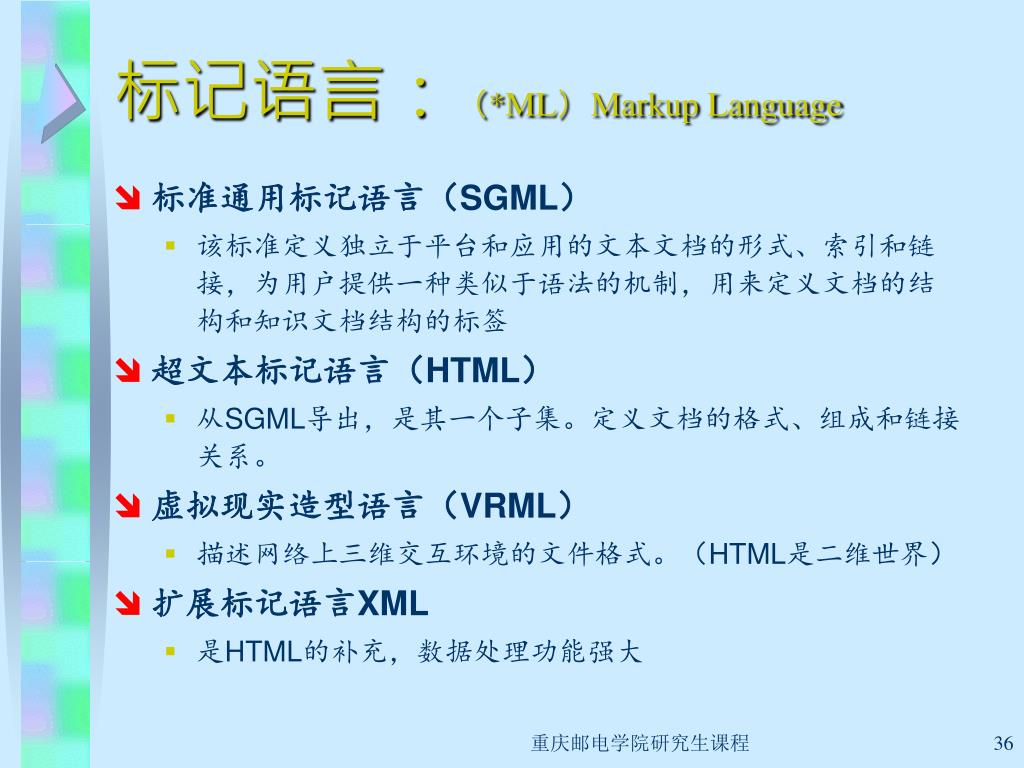 标记语言：（*ML）Markup Language

标准通用标记语言（SGML）

该标准定义独立于平台和应用的文本文档的形式、索引和链接，为用户提供一种类似于语法的机制，用来定义文档的结构和知识文档结构的标签

超文本标记语言（HTML）

从SGML导出，是其一个子集。定义文档的格式、组成和链接关系。

虚拟现实造型语言（VRML）

描述网络上三维交互环境的文件格式。（HTML是二维世界）

扩展标记语言XML

是HTML的补充，数据处理功能强大

重庆邮电学院研究生课程

36